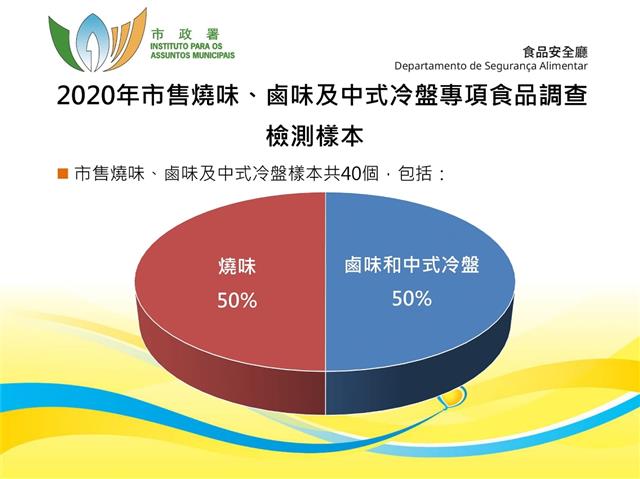 市政署
INSTITUTO PARA OS ASSUNTOS MUNICIPAIS

食品安全廳
Departamento de Segurança Alimentar

2020年市售燒味、鹵味及中式冷盤專項食品調查
檢測樣本

市售燒味、鹵味及中式冷盤樣本共40個，包括：

燒味
50%

鹵味和中式冷盤
50%